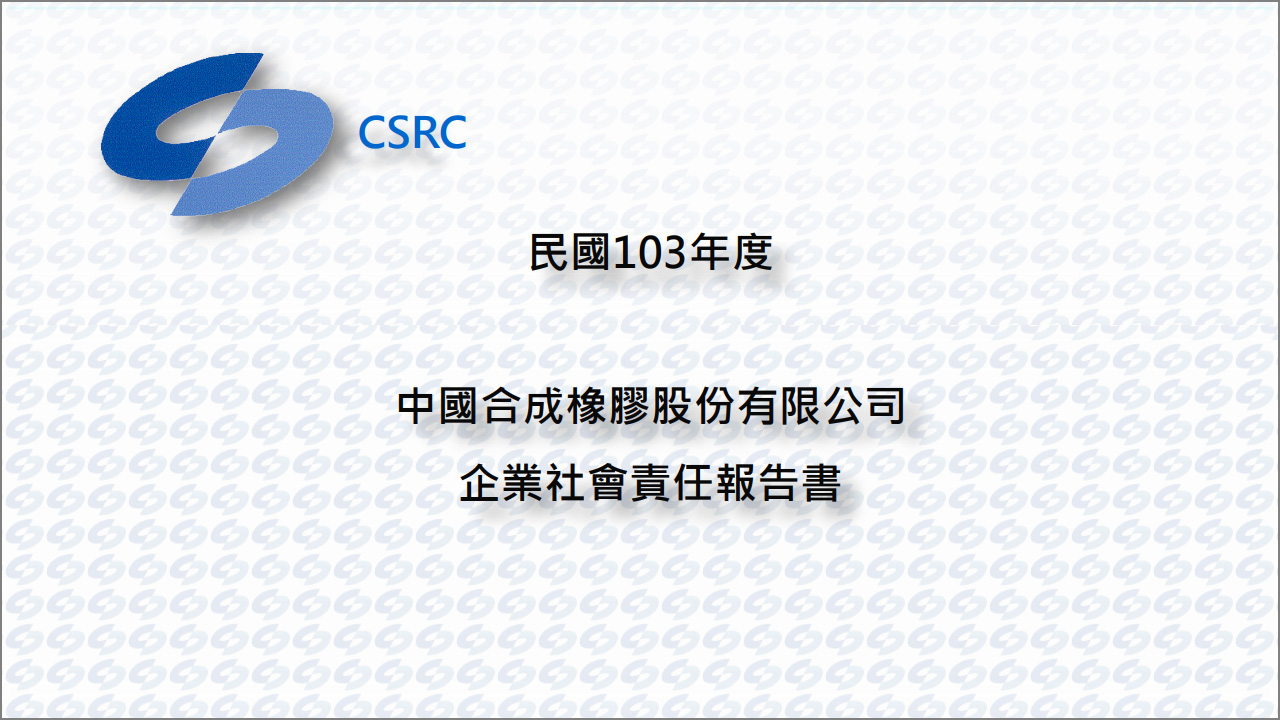 CSRC

民國103年度

中國合成橡膠股份有限公司
企業社會責任報告書